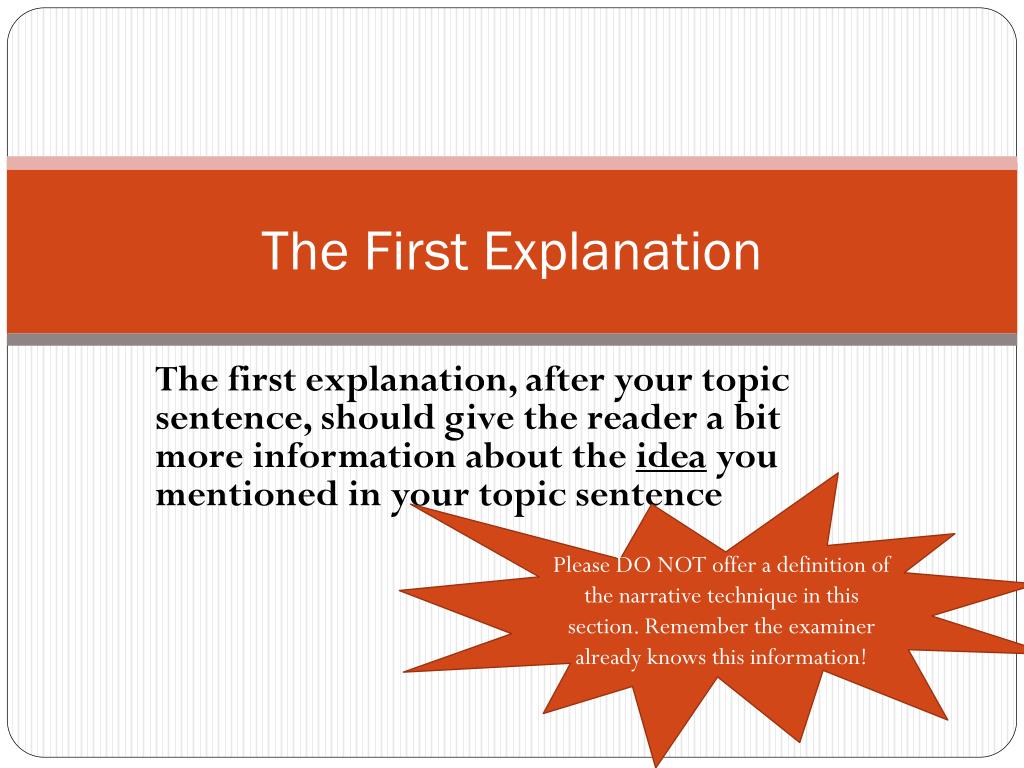 The First Explanation

The first explanation, after your topic sentence, should give the reader a bit more information about the idea you mentioned in your topic sentence

Please DO NOT offer a definition of the narrative technique in this section. Remember the examiner already knows this information!